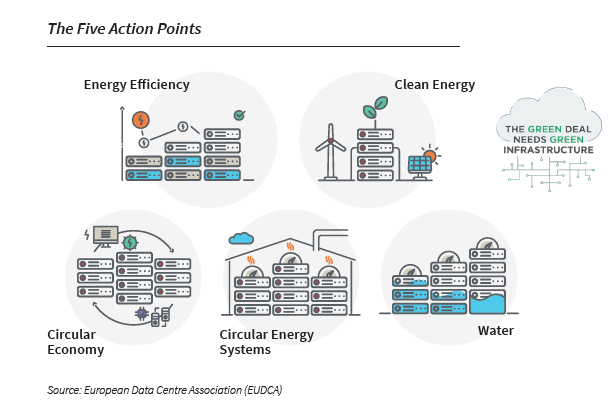 The Five Action Points

Energy Efficiency

Clean Energy

THE GREEN DEAL NEEDS GREEN INFRASTRUCTURE

Circular Economy

Circular Energy Systems

Water

Source: European Data Centre Association (EUDCA)